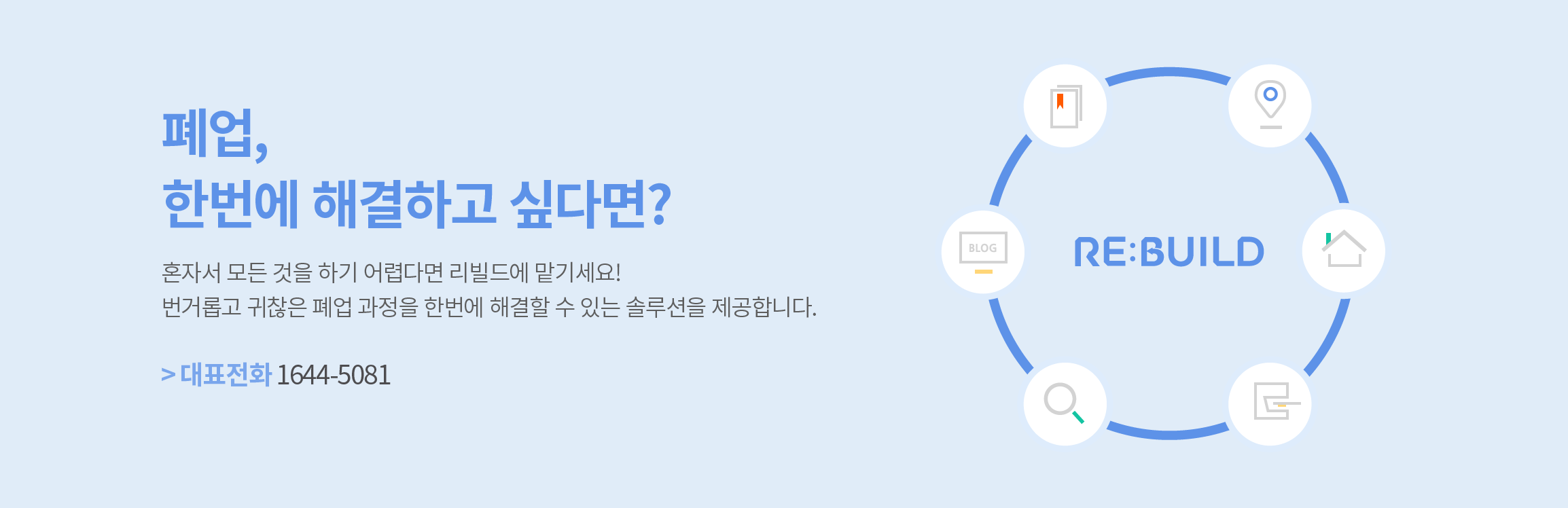 폐업,
한번에 해결하고 싶다면?

혼자서 모든 것을 하기 어렵다면 리빌드에 맡기세요!
번거롭고 귀찮은 폐업 과정을 한번에 해결할 수 있는 솔루션을 제공합니다.

> 대표전화 1644-5081

BLOG

RE:BUILD